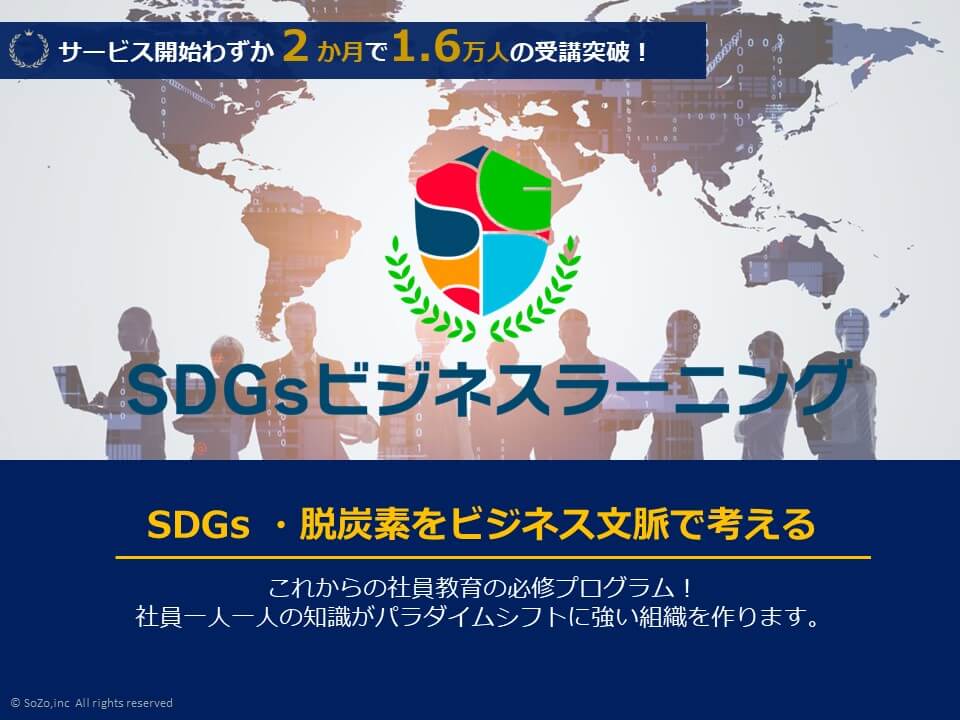 サービス開始わずか 2 か月で 1.6 万人の受講突破！

SDGsビジネスラーニング

SDGs ・脱炭素をビジネス文脈で考える

これからの社員教育の必修プログラム！
社員一人一人の知識がパラダイムシフトに強い組織を作ります。

© SoZo,inc All rights reserved